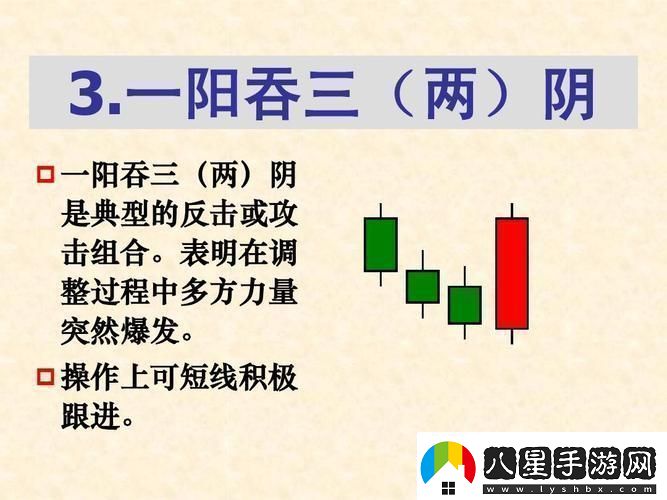 3.一阳吞三（两）阴

一阳吞三（两）阴是典型的反击或攻击组合。表明在调整过程中多方力量突然爆发。

操作上可短线积极跟进。

八星手游网
www.lyshbx.com